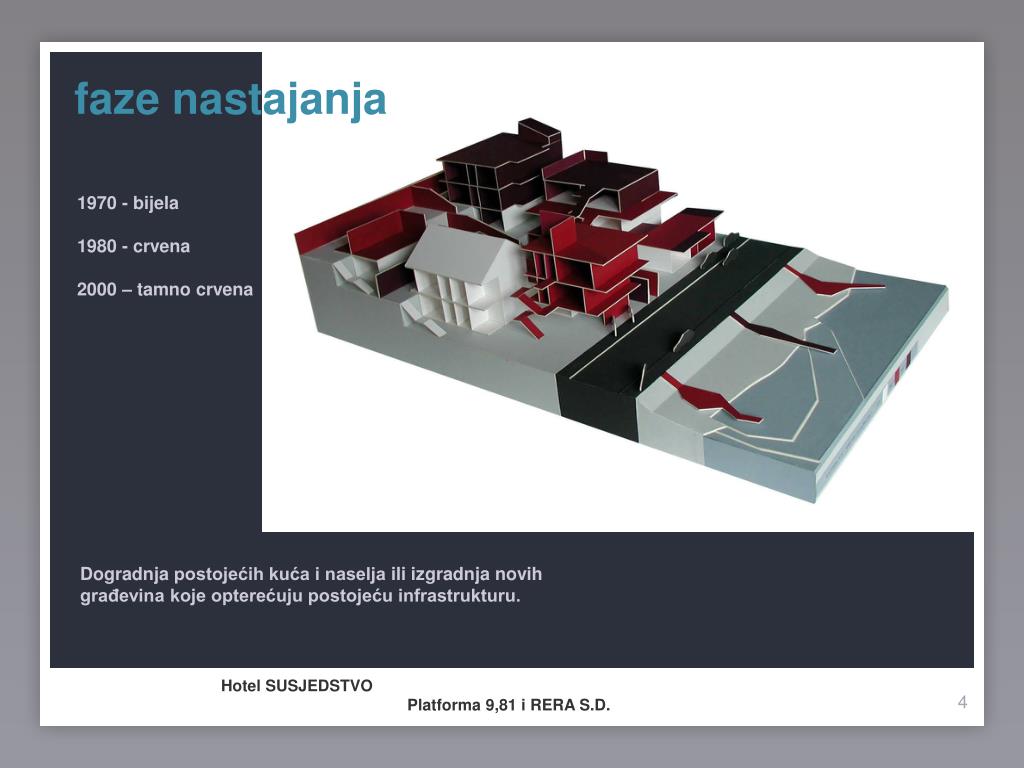 faze nastajanja

1970 - bijela

1980 - crvena

2000 – tamno crvena

Dogradnja postojećih kuća i naselja ili izgradnja novih građevina koje opterećuju postojeću infrastrukturu.

Hotel SUSJEDSTVO

Platforma 9,81 i RERA S.D.

4